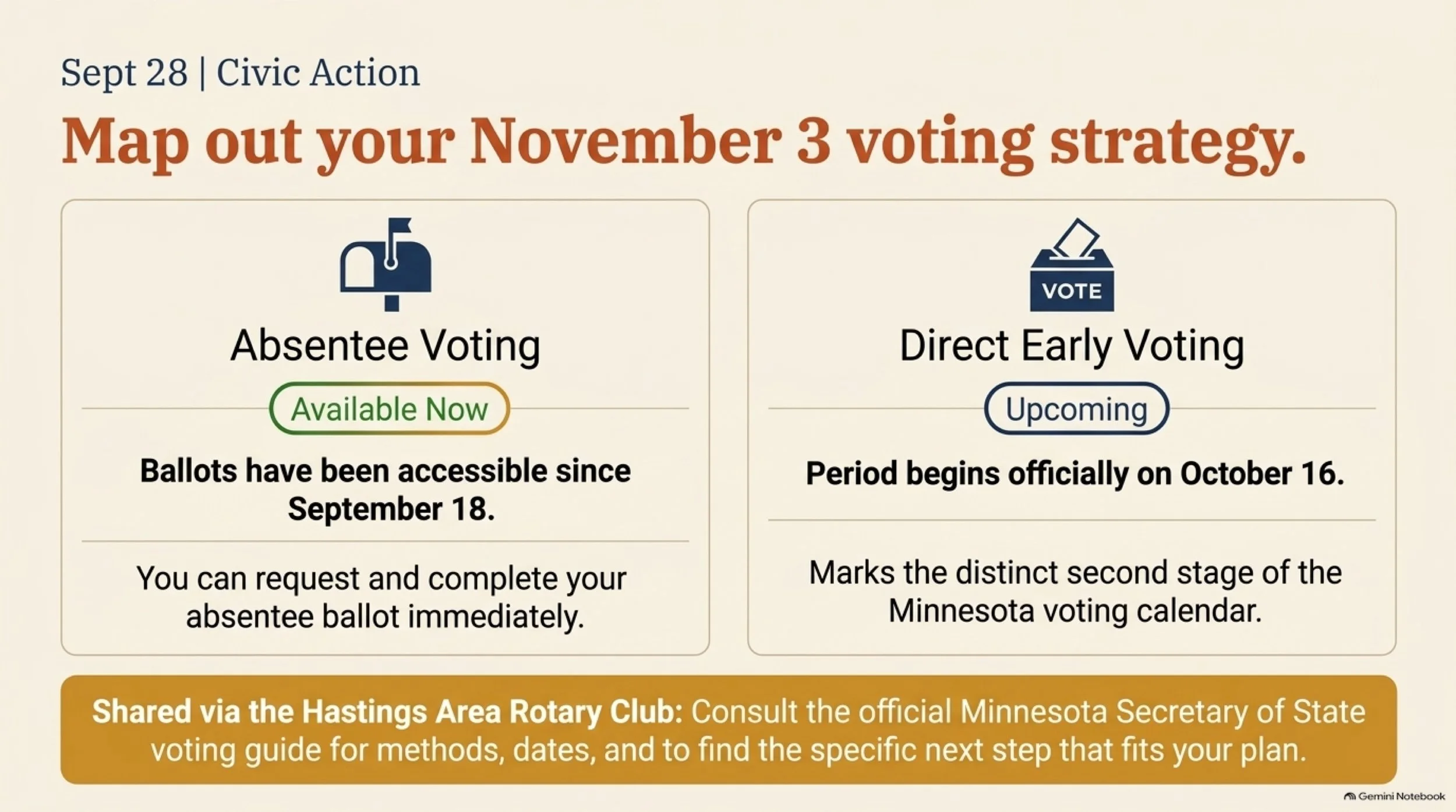 Sept 28 | Civic Action

Map out your November 3 voting strategy.

Absentee Voting

Available Now

Ballots have been accessible since September 18.

You can request and complete your absentee ballot immediately.

VOTE

Direct Early Voting

Upcoming

Period begins officially on October 16.

Marks the distinct second stage of the Minnesota voting calendar.

Shared via the Hastings Area Rotary Club: Consult the official Minnesota Secretary of State voting guide for methods, dates, and to find the specific next step that fits your plan.

Gemini Notebook